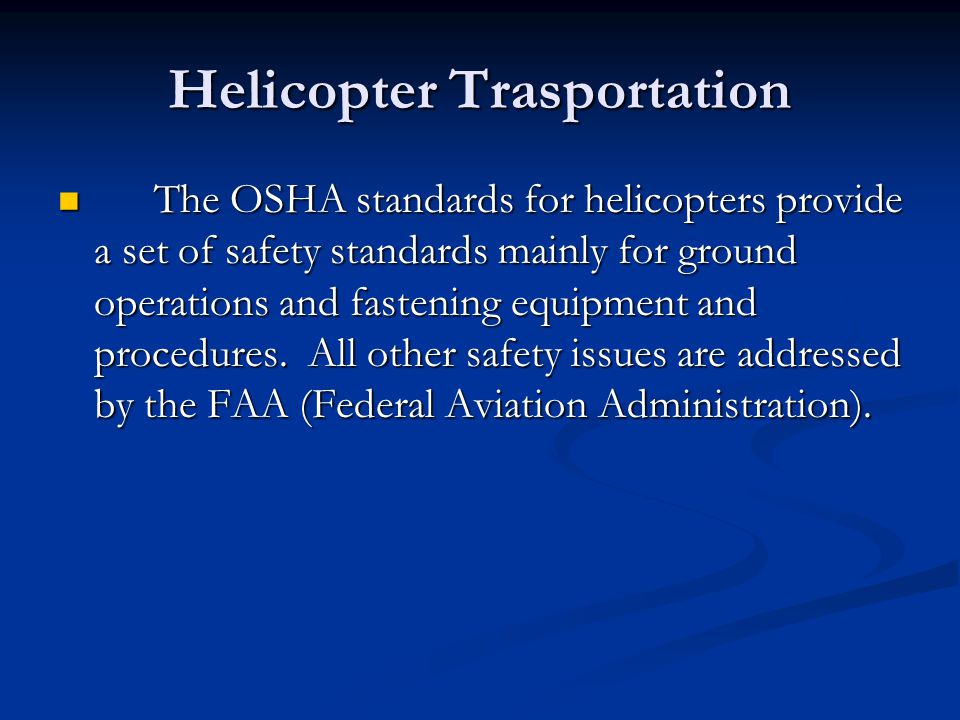 Helicopter Trasportation

The OSHA standards for helicopters provide a set of safety standards mainly for ground operations and fastening equipment and procedures. All other safety issues are addressed by the FAA (Federal Aviation Administration).